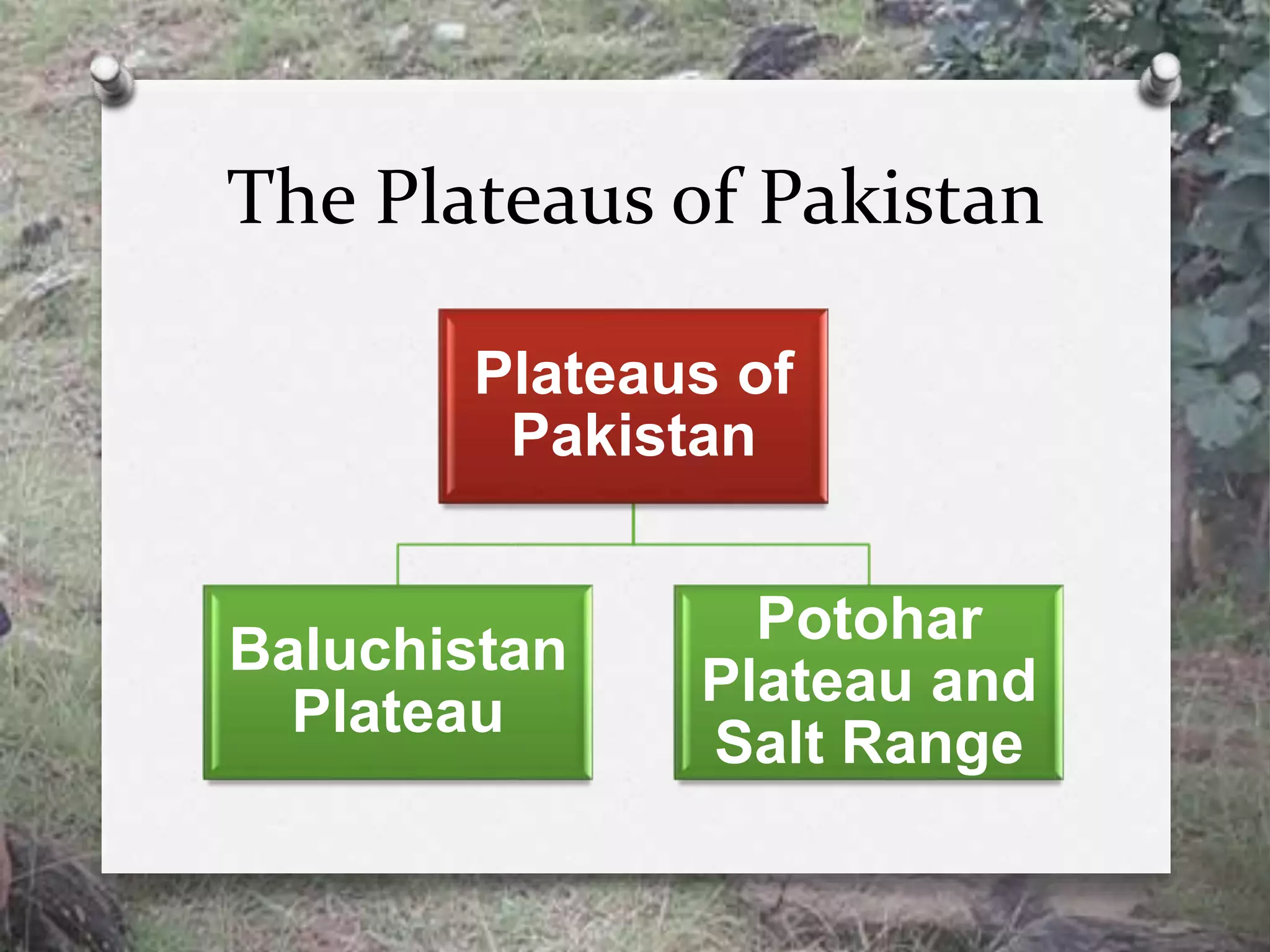 The Plateaus of Pakistan

Plateaus of Pakistan

Baluchistan Plateau

Potohar Plateau and Salt Range